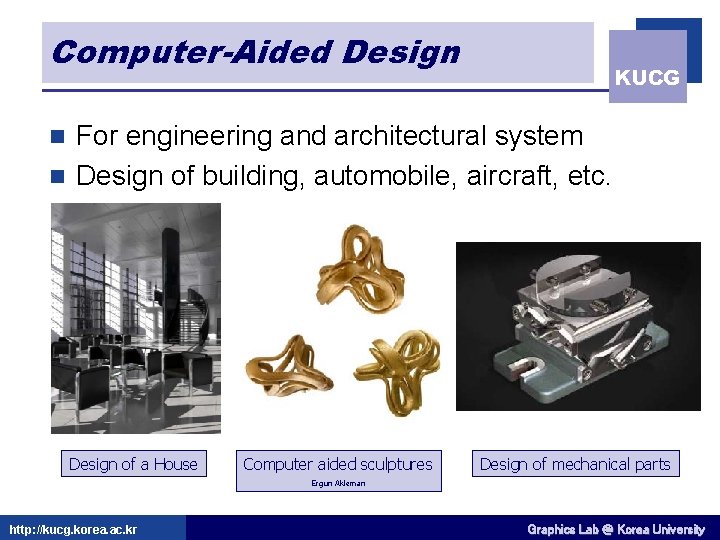 Computer-Aided Design

KUCG

For engineering and architectural system

Design of building, automobile, aircraft, etc.

Design of a House

Computer aided sculptures

Ergun Akleman

Design of mechanical parts

http://kucg.korea.ac.kr

Graphics Lab @ Korea University